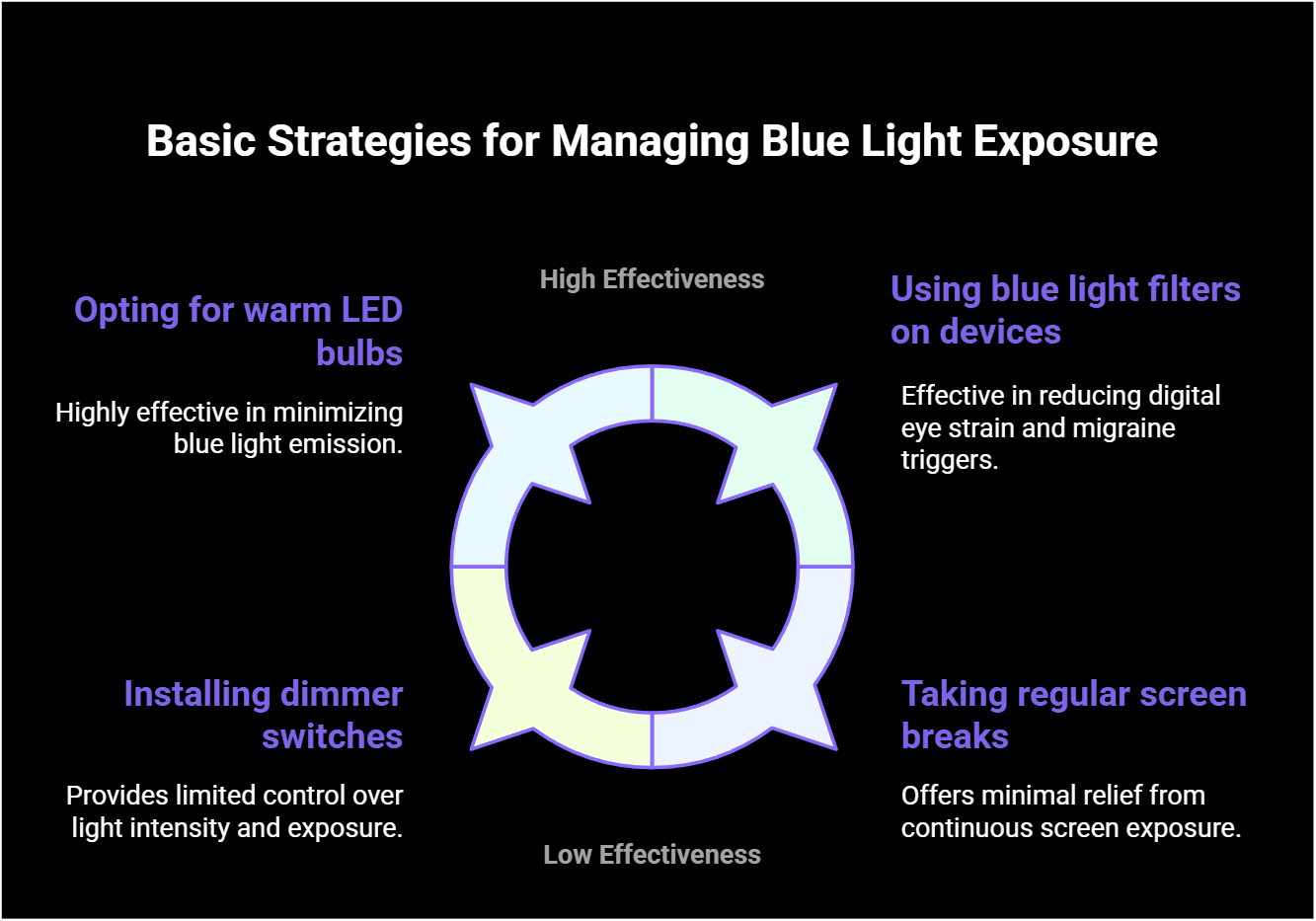 Basic Strategies for Managing Blue Light Exposure

High Effectiveness

Opting for warm LED bulbs

Highly effective in minimizing blue light emission.

Using blue light filters on devices

Effective in reducing digital eye strain and migraine triggers.

Installing dimmer switches

Provides limited control over light intensity and exposure.

Taking regular screen breaks

Offers minimal relief from continuous screen exposure.

Low Effectiveness